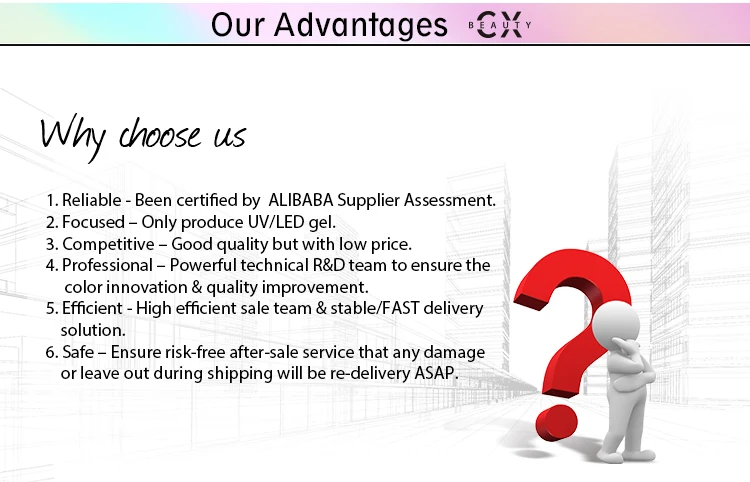 Our Advantages CX BEAUTY

Why choose us

1. Reliable - Been certified by ALIBABA Supplier Assessment.
2. Focused – Only produce UV/LED gel.
3. Competitive – Good quality but with low price.
4. Professional – Powerful technical R&D team to ensure the color innovation & quality improvement.
5. Efficient - High efficient sale team & stable/FAST delivery solution.
6. Safe – Ensure risk-free after-sale service that any damage or leave out during shipping will be re-delivery ASAP.